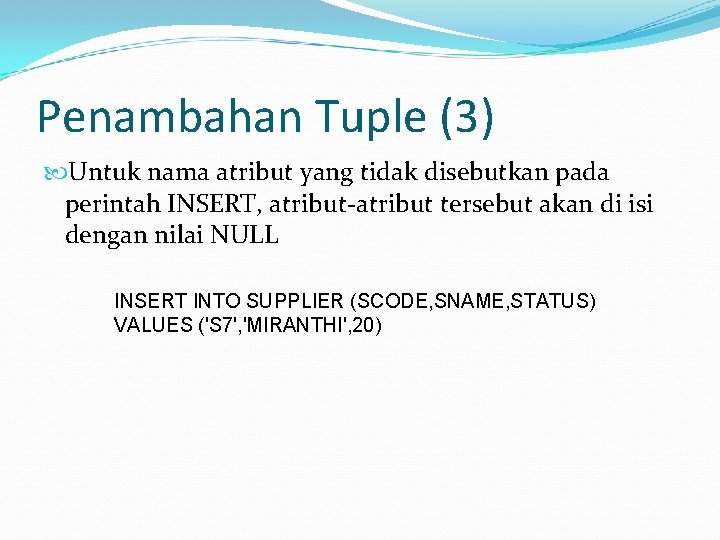 Penambahan Tuple (3)

Untuk nama atribut yang tidak disebutkan pada perintah INSERT, atribut-atribut tersebut akan di isi dengan nilai NULL

INSERT INTO SUPPLIER (SCODE,SNAME,STATUS)
VALUES ('S7','MIRANTHI',20)